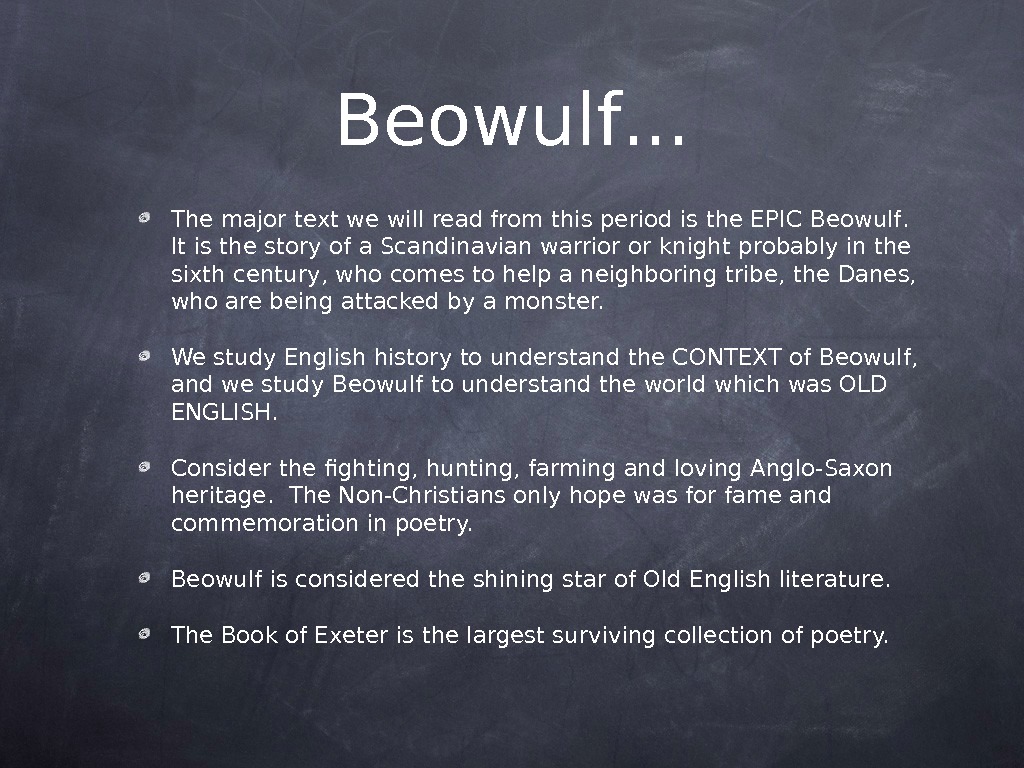 Beowulf…

The major text we will read from this period is the EPIC Beowulf. It is the story of a Scandinavian warrior or knight probably in the sixth century, who comes to help a neighboring tribe, the Danes, who are being attacked by a monster.

We study English history to understand the CONTEXT of Beowulf, and we study Beowulf to understand the world which was OLD ENGLISH.

Consider the fighting, hunting, farming and loving Anglo-Saxon heritage. The Non-Christians only hope was for fame and commemoration in poetry.

Beowulf is considered the shining star of Old English literature.

The Book of Exeter is the largest surviving collection of poetry.